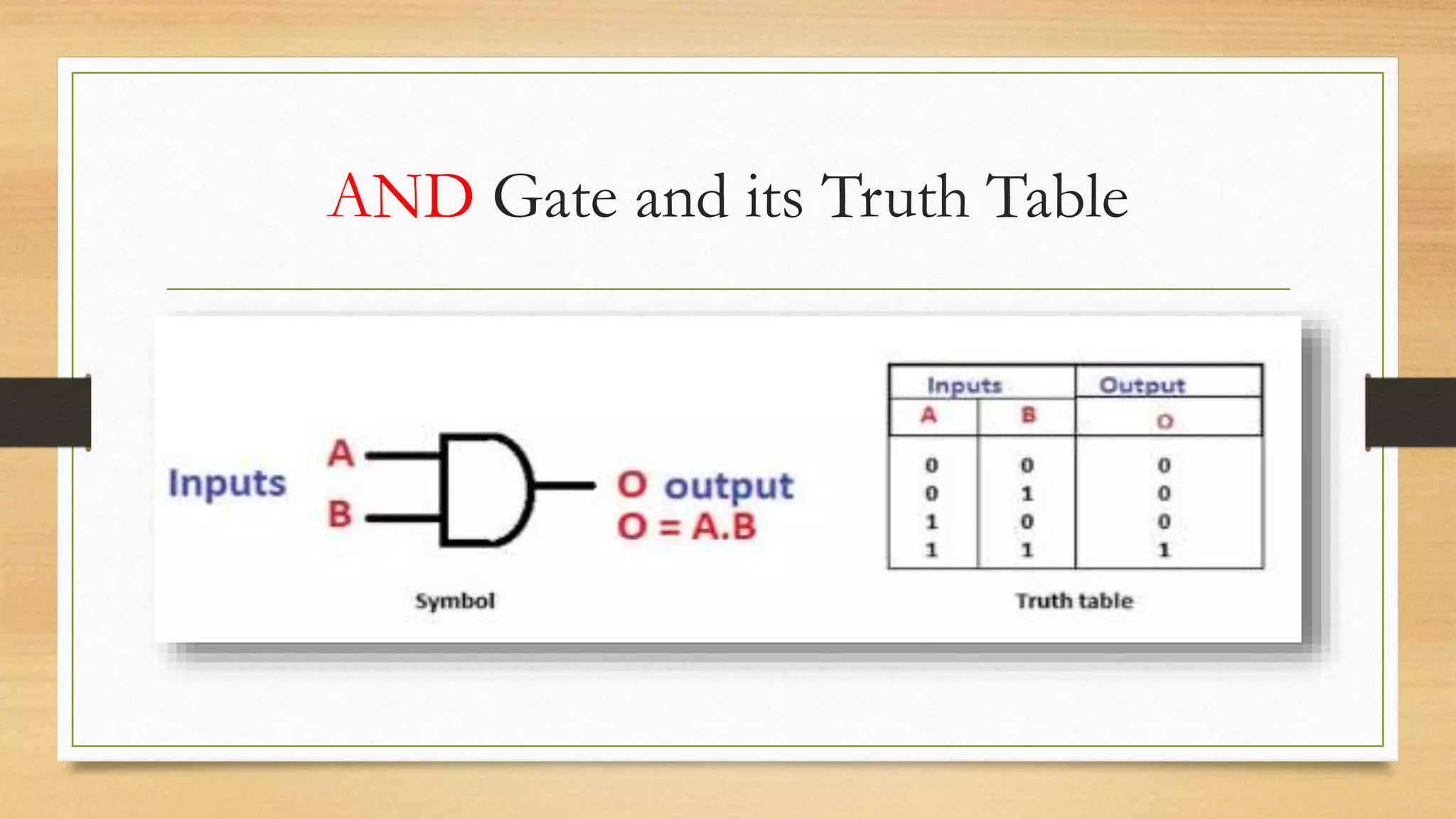 AND Gate and its Truth Table

Inputs A B O output O = A.B

Symbol

| Inputs | | Output |
|---|---|---|
| A | B | O |
| 0 | 0 | 0 |
| 0 | 1 | 0 |
| 1 | 0 | 0 |
| 1 | 1 | 1 |

Truth table